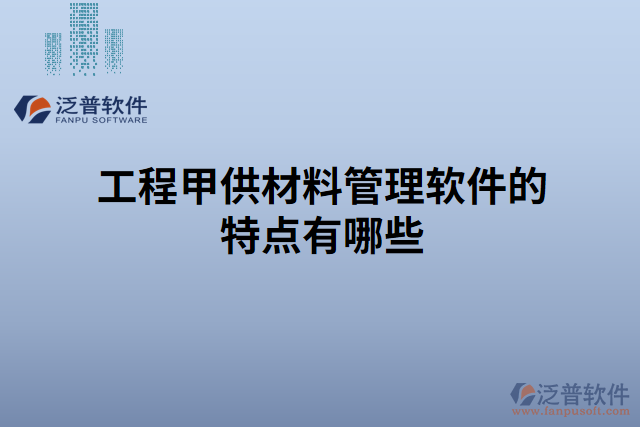 泛普软件
FANPU SOFTWARE

工程甲供材料管理软件的特点有哪些

泛普软件
www.fanpusoft.com